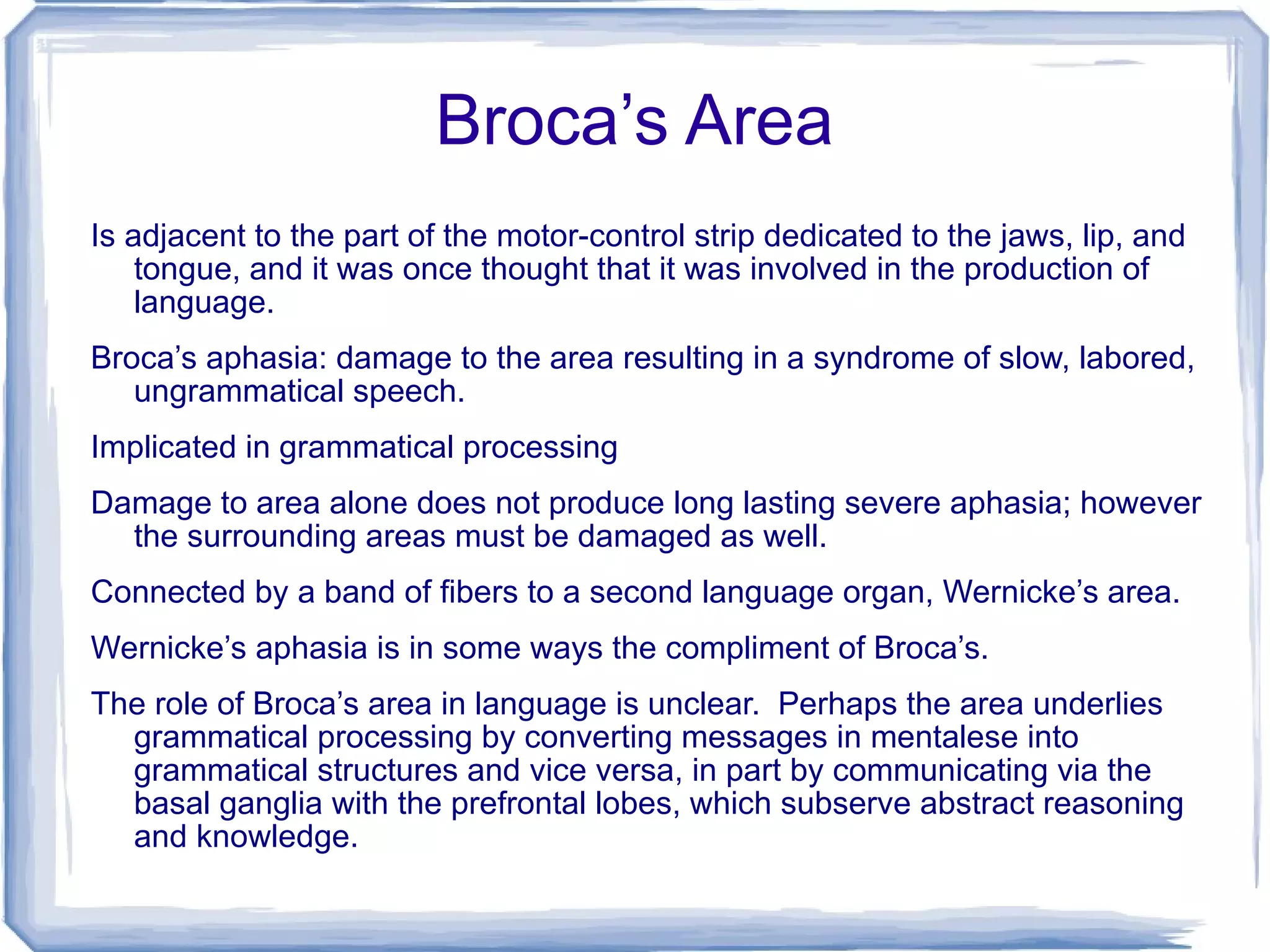 Broca’s Area

Is adjacent to the part of the motor-control strip dedicated to the jaws, lip, and tongue, and it was once thought that it was involved in the production of language.

Broca’s aphasia: damage to the area resulting in a syndrome of slow, labored, ungrammatical speech.

Implicated in grammatical processing

Damage to area alone does not produce long lasting severe aphasia; however the surrounding areas must be damaged as well.

Connected by a band of fibers to a second language organ, Wernicke’s area.

Wernicke’s aphasia is in some ways the compliment of Broca’s.

The role of Broca’s area in language is unclear. Perhaps the area underlies grammatical processing by converting messages in mentalese into grammatical structures and vice versa, in part by communicating via the basal ganglia with the prefrontal lobes, which subserve abstract reasoning and knowledge.